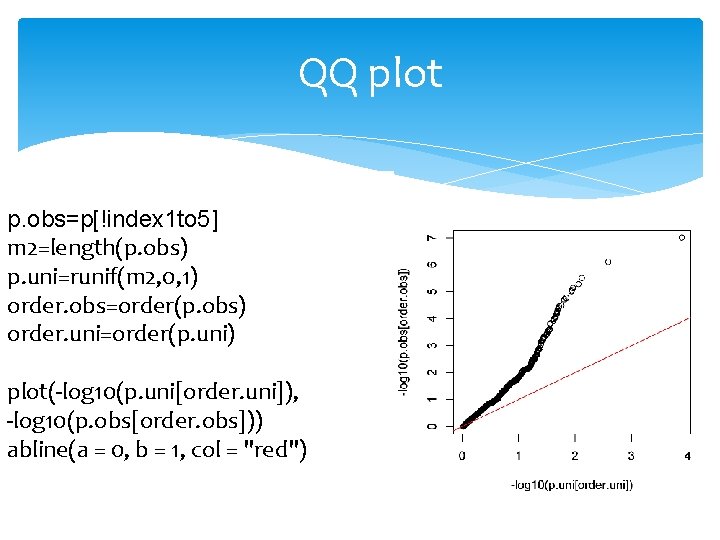 QQ plot

p.obs=p[!index1to5]
m2=length(p.obs)
p.uni=runif(m2,0,1)
order.obs=order(p.obs)
order.uni=order(p.uni)

plot(-log10(p.uni[order.uni]),
-log10(p.obs[order.obs]))
abline(a = 0, b = 1, col = "red")

-log10(p.obs[order.obs])
0
1
2
3
4
5
6
7
0
1
2
3
4
-log10(p.uni[order.uni])